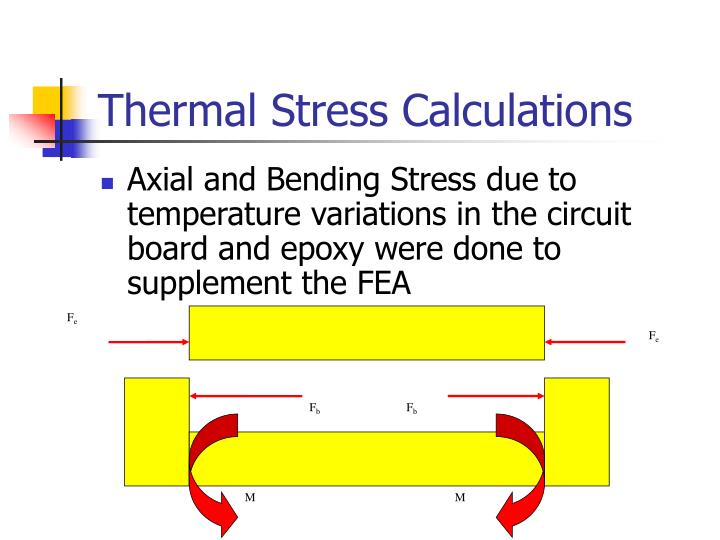 Thermal Stress Calculations

Axial and Bending Stress due to temperature variations in the circuit board and epoxy were done to supplement the FEA

$F_e$

$F_e$

$F_b$

$F_b$

M

M